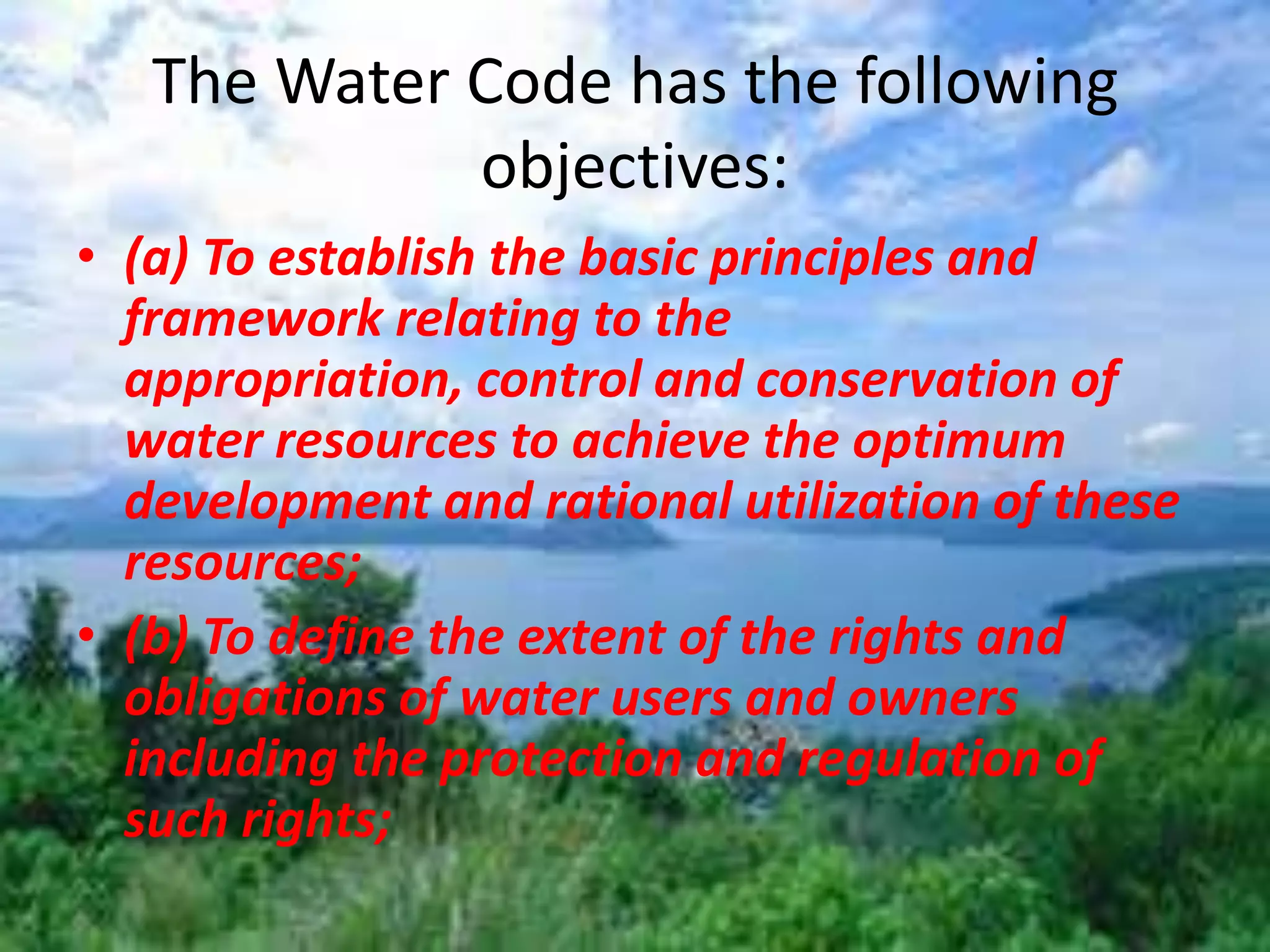 The Water Code has the following objectives:

• (a) To establish the basic principles and framework relating to the appropriation, control and conservation of water resources to achieve the optimum development and rational utilization of these resources;

• (b) To define the extent of the rights and obligations of water users and owners including the protection and regulation of such rights;